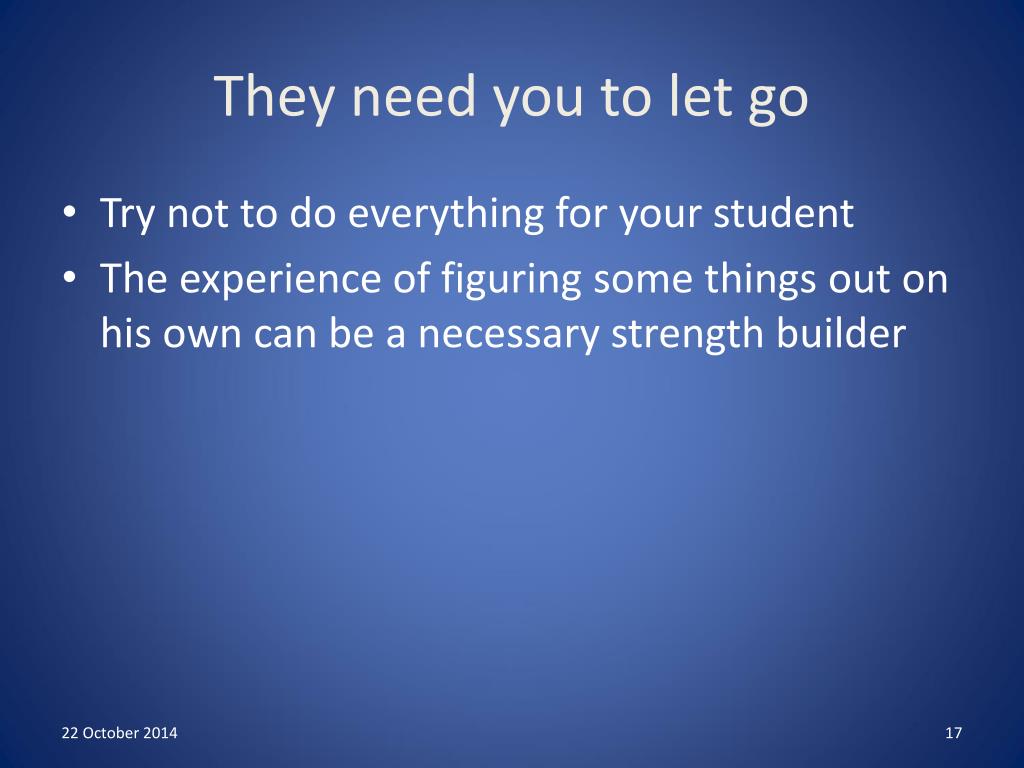 They need you to let go

• Try not to do everything for your student
• The experience of figuring some things out on his own can be a necessary strength builder

22 October 2014

17